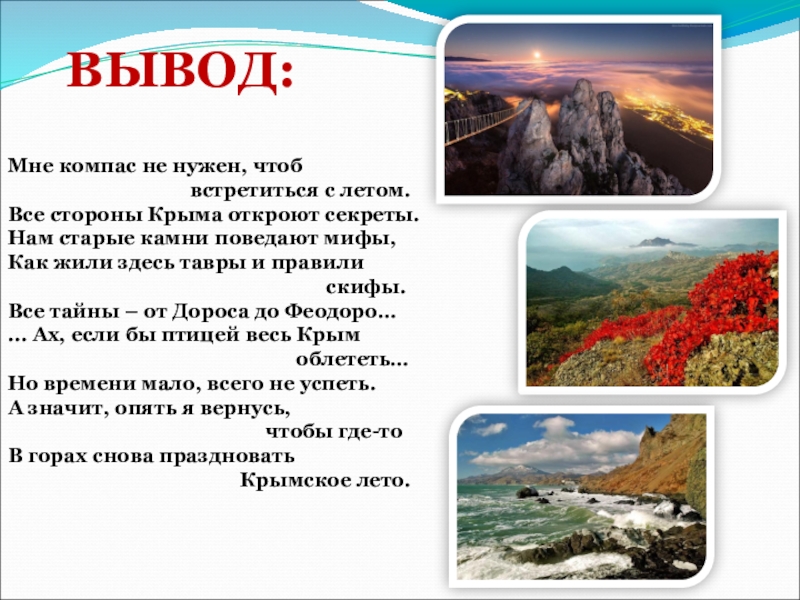 ВЫВОД:

Мне компас не нужен, чтоб встретиться с летом.
Все стороны Крыма откроют секреты.
Нам старые камни поведают мифы,
Как жили здесь тавры и правили скифы.
Все тайны – от Дороса до Феодоро…
… Ах, если бы птицей весь Крым облететь…
Но времени мало, всего не успеть.
А значит, опять я вернусь, чтобы где-то
В горах снова праздновать Крымское лето.